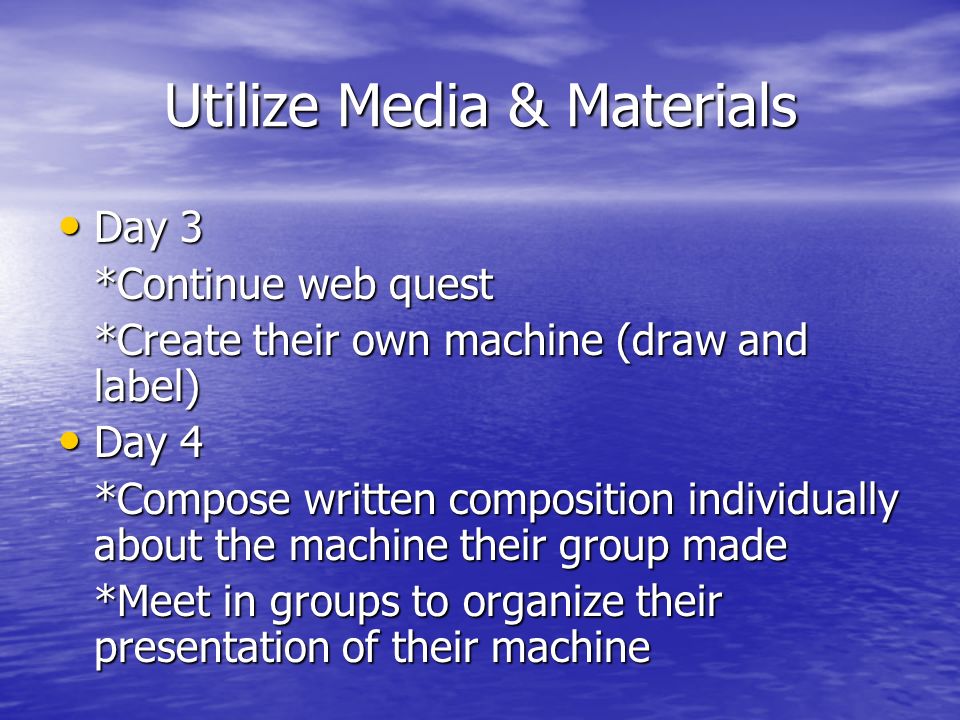 Utilize Media & Materials

• Day 3

*Continue web quest

*Create their own machine (draw and label)

• Day 4

*Compose written composition individually about the machine their group made

*Meet in groups to organize their presentation of their machine